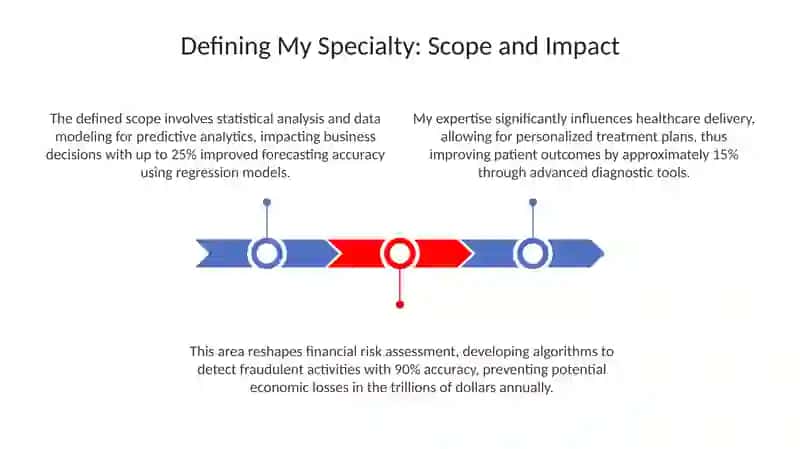 Defining My Specialty: Scope and Impact

The defined scope involves statistical analysis and data modeling for predictive analytics, impacting business decisions with up to 25% improved forecasting accuracy using regression models.

My expertise significantly influences healthcare delivery, allowing for personalized treatment plans, thus improving patient outcomes by approximately 15% through advanced diagnostic tools.

This area reshapes financial risk assessment, developing algorithms to detect fraudulent activities with 90% accuracy, preventing potential economic losses in the trillions of dollars annually.